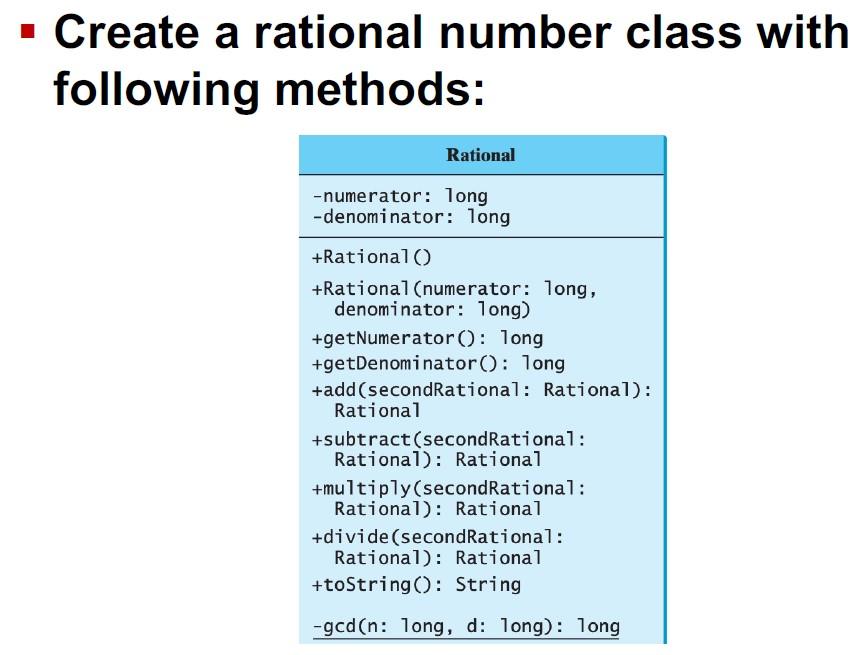 ▪ Create a rational number class with following methods:

Rational

-numerator: long
-denominator: long

+Rational()
+Rational(numerator: long, denominator: long)
+getNumerator(): long
+getDenominator(): long
+add(secondRational: Rational): Rational
+subtract(secondRational: Rational): Rational
+multiply(secondRational: Rational): Rational
+divide(secondRational: Rational): Rational
+toString(): String
-gcd(n: long, d: long): long